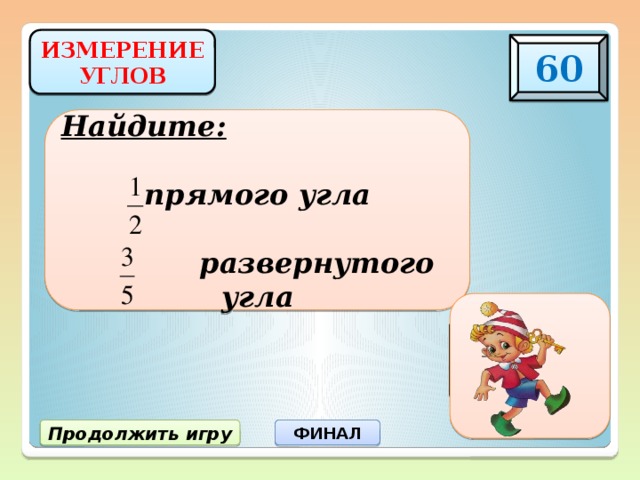 ИЗМЕРЕНИЕ УГЛОВ

60

Найдите:

$\frac{1}{2}$ прямого угла

$\frac{3}{5}$ развернутого угла

Продолжить игру

ФИНАЛ